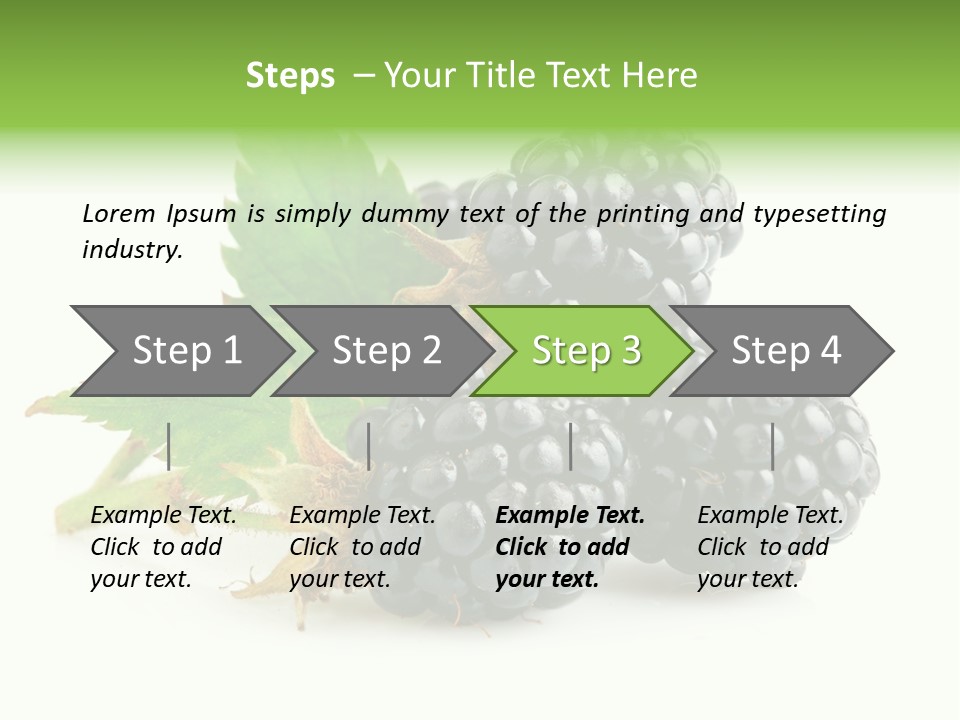 Steps – Your Title Text Here

Lorem Ipsum is simply dummy text of the printing and typesetting industry.

Step 1

Step 2

Step 3

Step 4

Example Text. Click to add your text.

Example Text. Click to add your text.

Example Text. Click to add your text.

Example Text. Click to add your text.